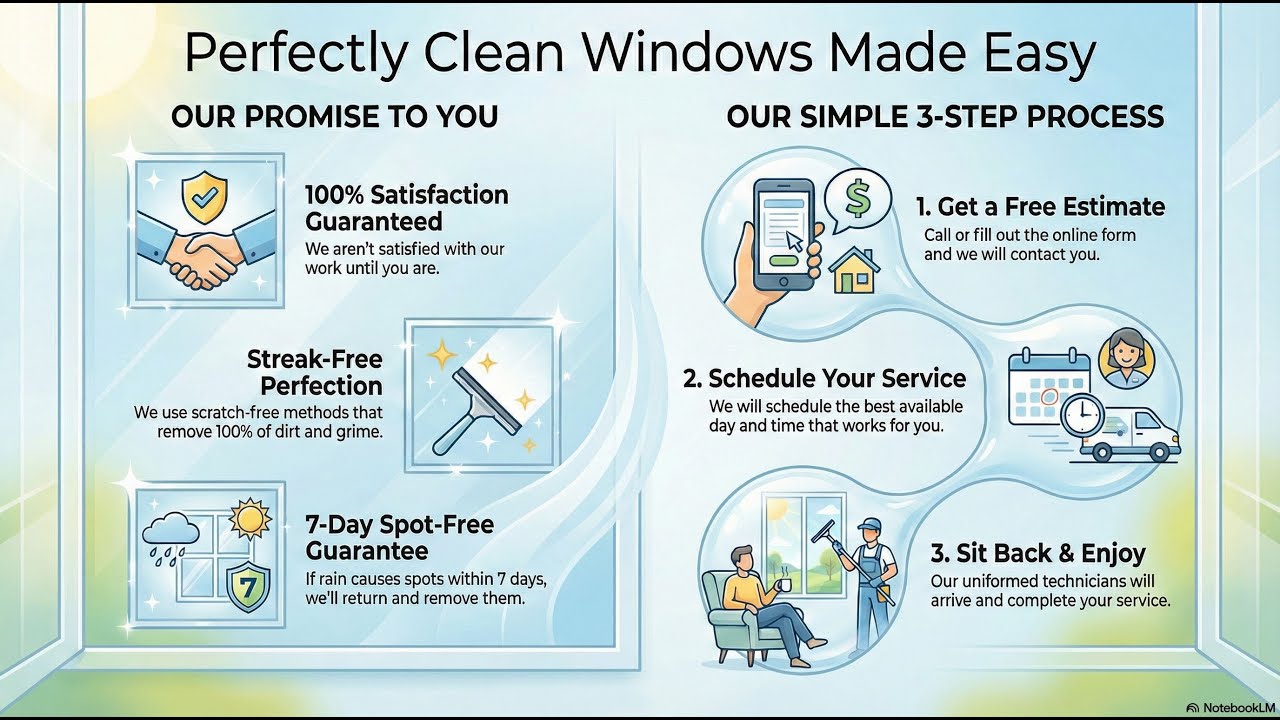 Perfectly Clean Windows Made Easy

OUR PROMISE TO YOU

100% Satisfaction Guaranteed
We aren't satisfied with our work until you are.

Streak-Free Perfection
We use scratch-free methods that remove 100% of dirt and grime.

7-Day Spot-Free Guarantee
If rain causes spots within 7 days, we'll return and remove them.

7

OUR SIMPLE 3-STEP PROCESS

$

1. Get a Free Estimate
Call or fill out the online form and we will contact you.

2. Schedule Your Service
We will schedule the best available day and time that works for you.

3. Sit Back & Enjoy
Our uniformed technicians will arrive and complete your service.

NotebookLM